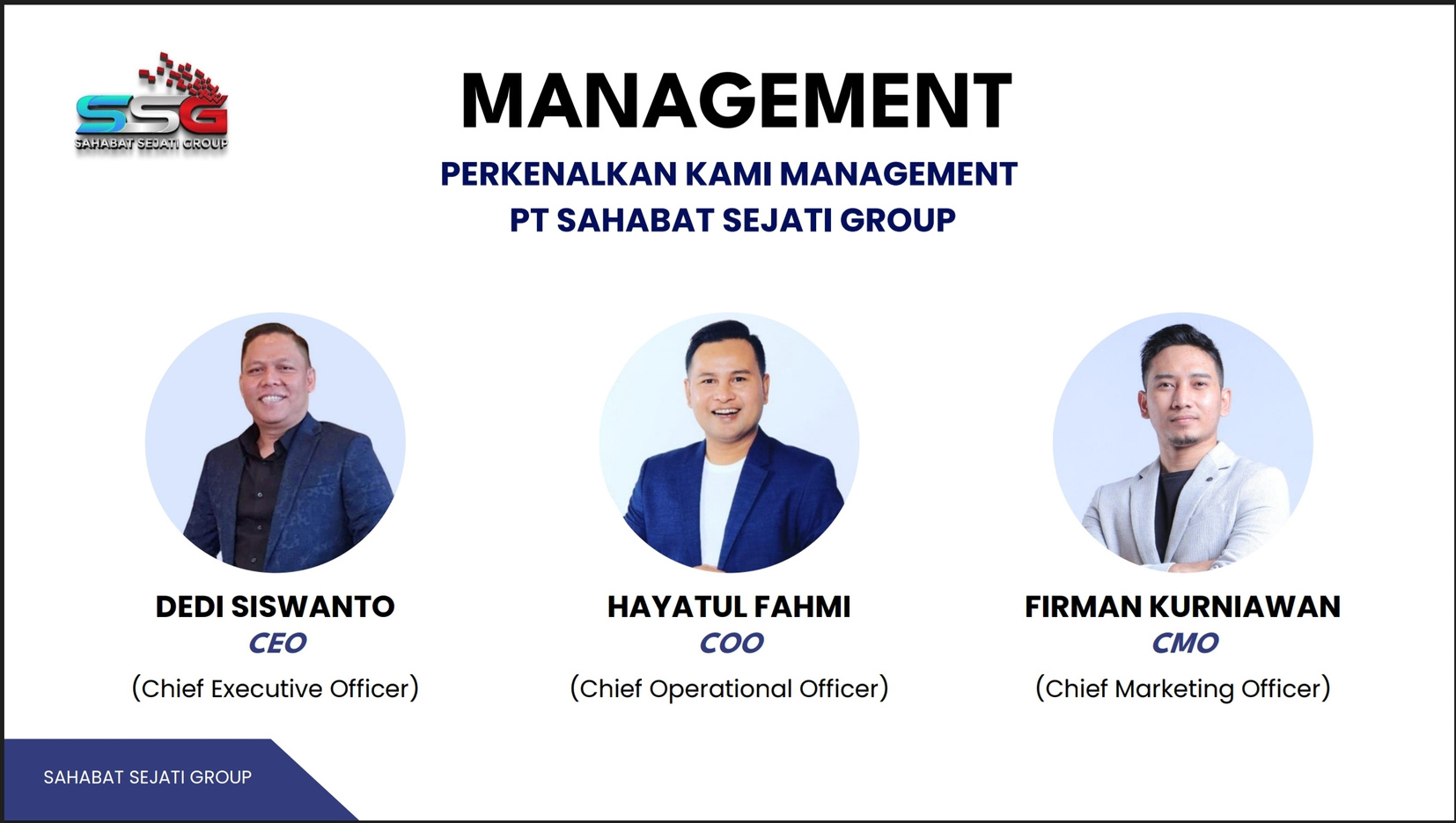 SSG
SAHABAT SEJATI GROUP

MANAGEMENT

PERKENALKAN KAMI MANAGEMENT
PT SAHABAT SEJATI GROUP

DEDI SISWANTO
CEO
(Chief Executive Officer)

HAYATUL FAHMI
COO
(Chief Operational Officer)

FIRMAN KURNIAWAN
CMO
(Chief Marketing Officer)

SAHABAT SEJATI GROUP